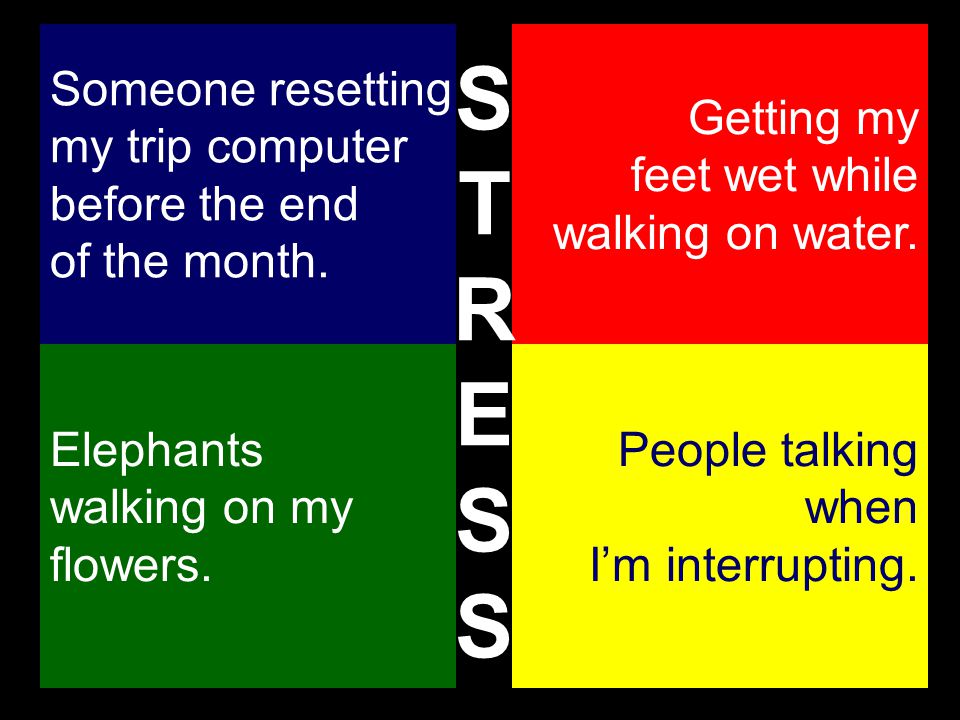 Someone resetting my trip computer before the end of the month.

STRESS

Getting my feet wet while walking on water.

Elephants walking on my flowers.

People talking when I'm interrupting.